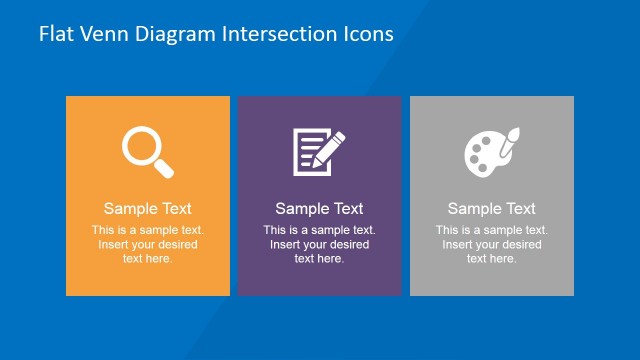 Flat Venn Diagram Intersection Icons

Sample Text

This is a sample text. Insert your desired text here.

Sample Text

This is a sample text. Insert your desired text here.

Sample Text

This is a sample text. Insert your desired text here.